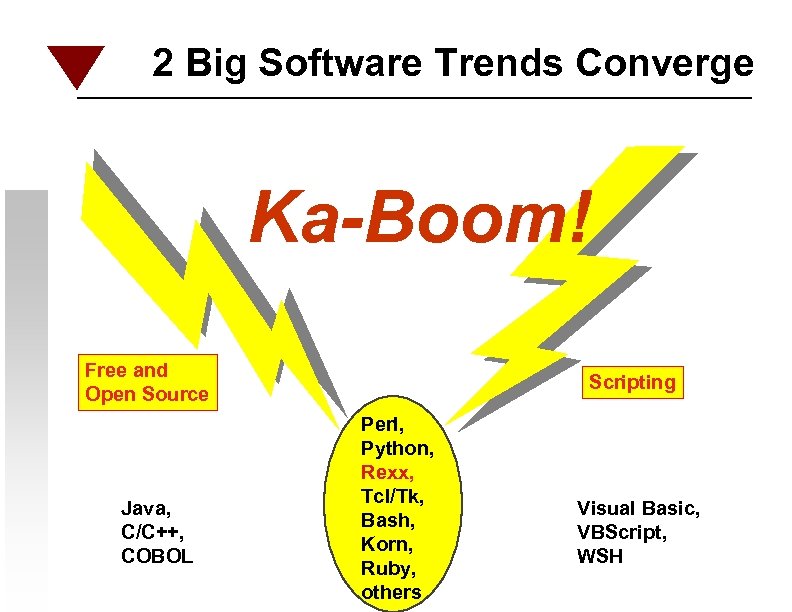 2 Big Software Trends Converge

Ka-Boom!

Free and Open Source

Scripting

Perl, Python, Rexx, Tcl/Tk, Bash, Korn, Ruby, others

Java, C/C++, COBOL

Visual Basic, VBScript, WSH